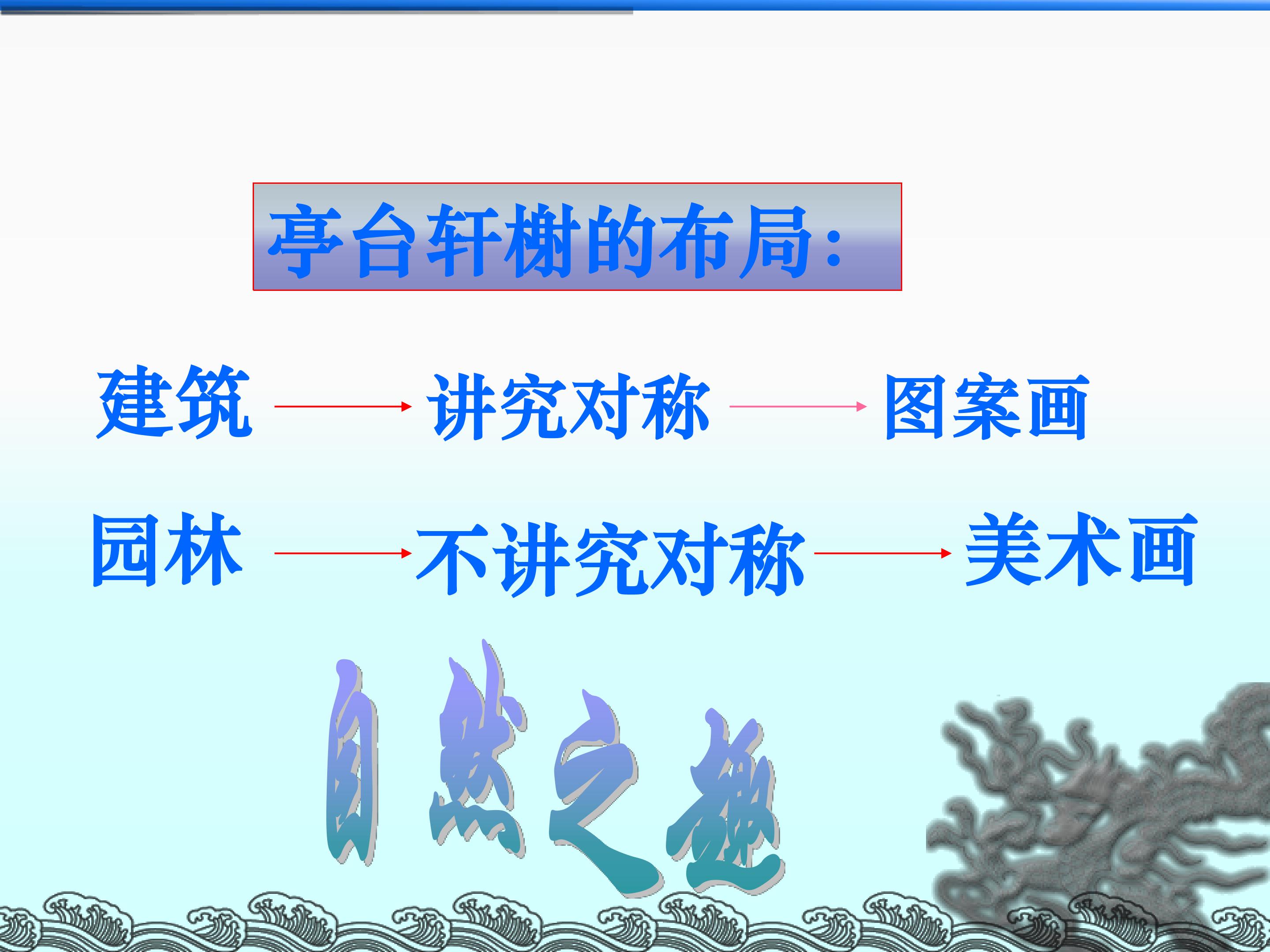 亭台轩榭的布局:

建筑 → 讲究对称 → 图案画

园林 → 不讲究对称 → 美术画

自然之趣